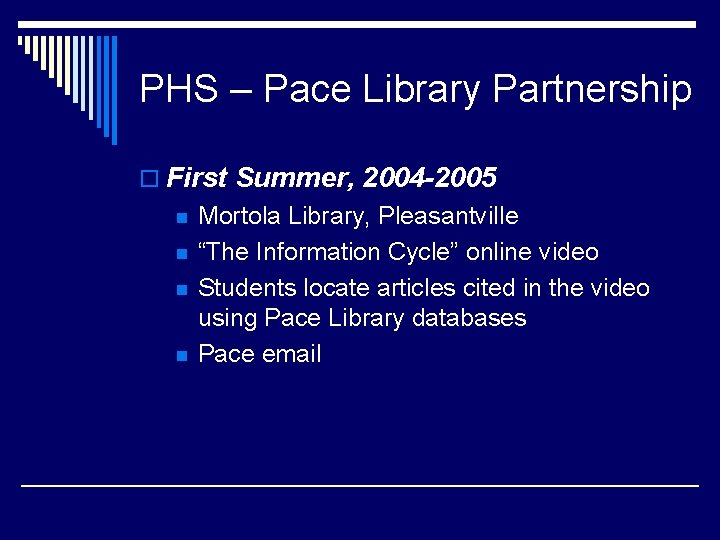 PHS – Pace Library Partnership

First Summer, 2004-2005

Mortola Library, Pleasantville

“The Information Cycle” online video

Students locate articles cited in the video using Pace Library databases

Pace email